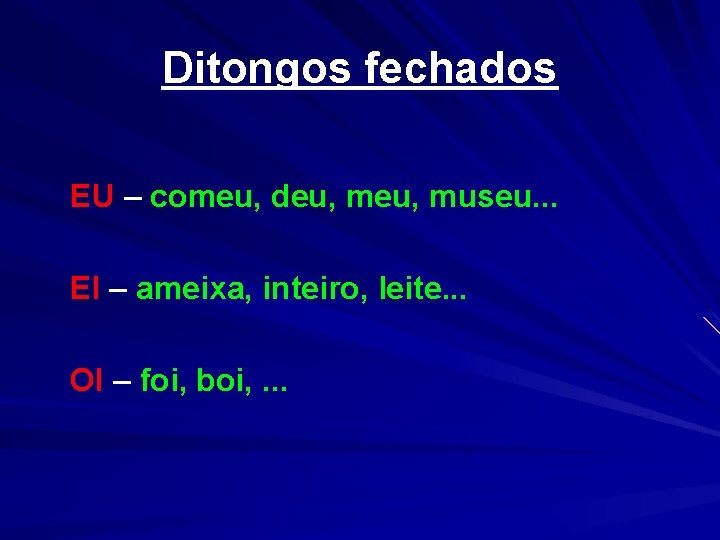 Ditongos fechados

EU – comeu, deu, meu, museu...

EI – ameixa, inteiro, leite...

OI – foi, boi, ...